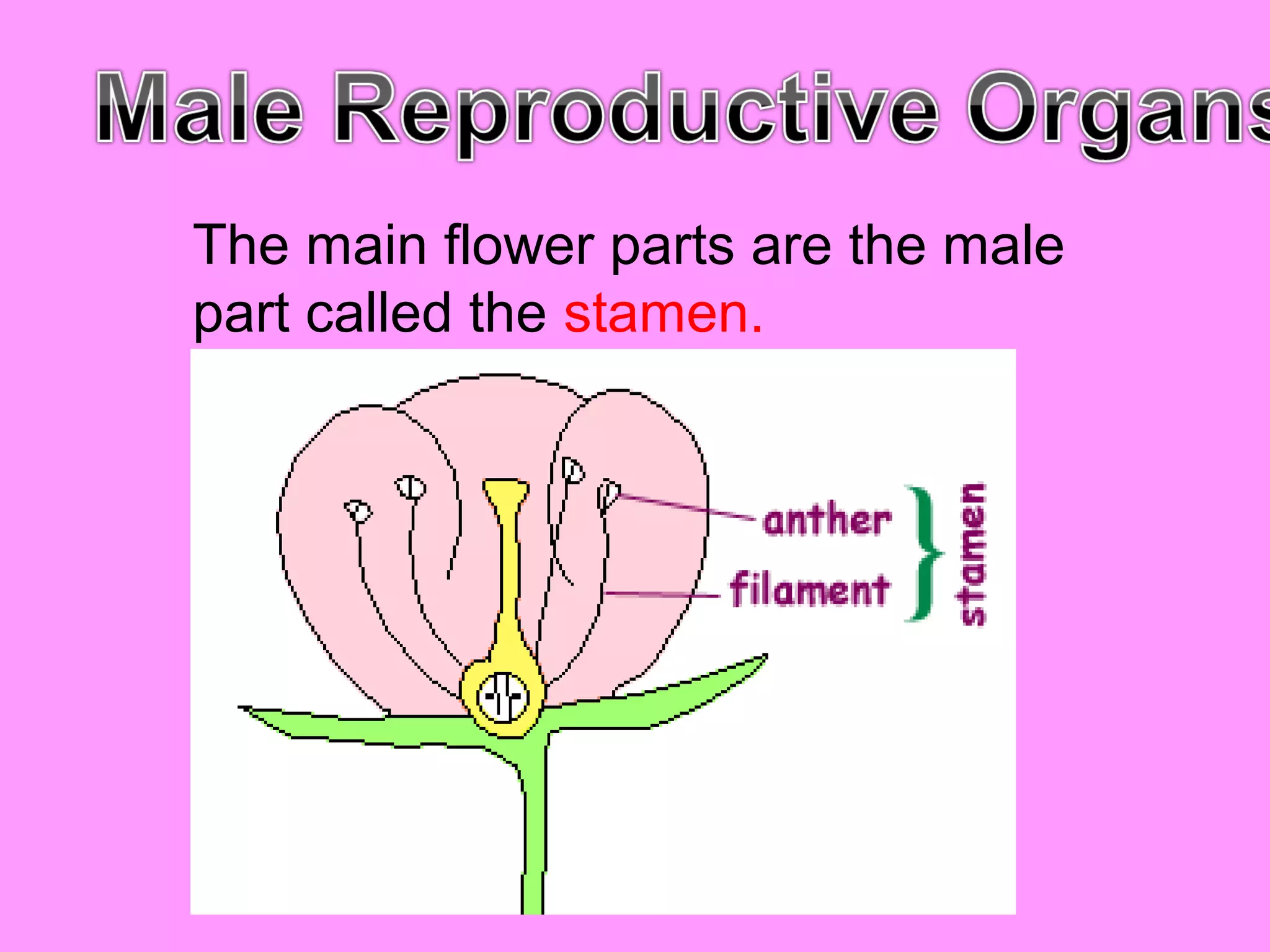 Male Reproductive Organs

The main flower parts are the male part called the stamen.

anther
filament
stamen